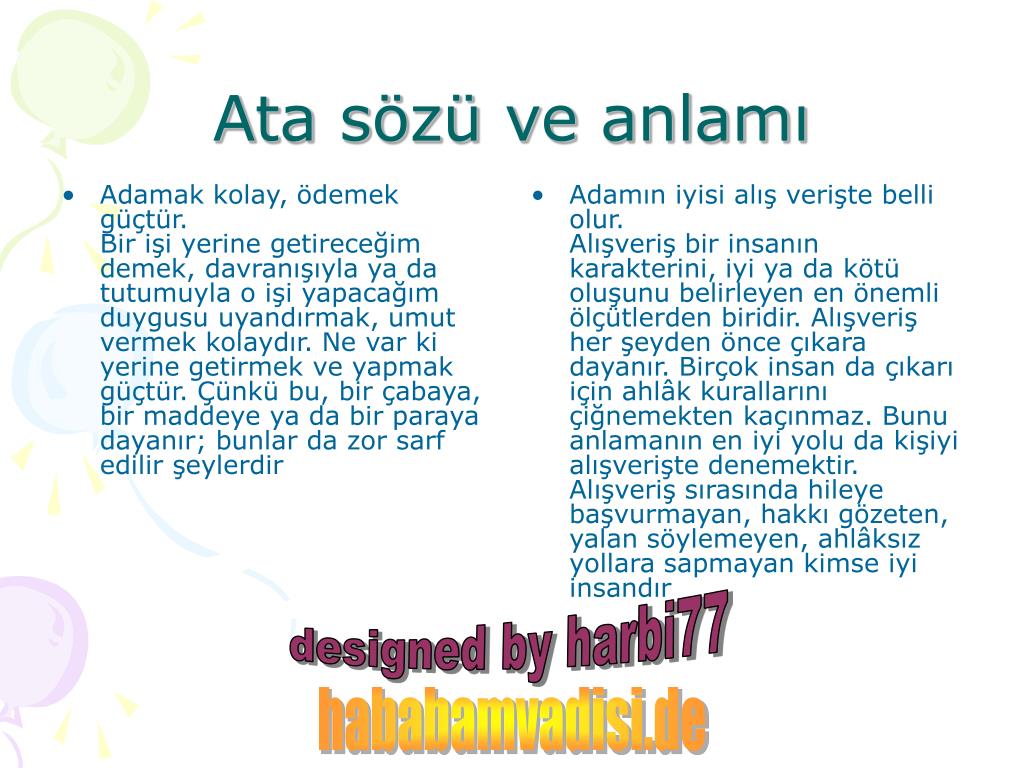 Ata sözü ve anlamı

• Adamak kolay, ödemek güçtür.
Bir işi yerine getireceğim demek, davranışıyla ya da tutumuyla o işi yapacağım duygusu uyandırmak, umut vermek kolaydır. Ne var ki yerine getirmek ve yapmak güçtür. Çünkü bu, bir çabaya, bir maddeye ya da bir paraya dayanır; bunlar da zor sarf edilir şeylerdir

• Adamın iyisi alış verişte belli olur.
Alışveriş bir insanın karakterini, iyi ya da kötü oluşunu belirleyen en önemli ölçütlerden biridir. Alışveriş her şeyden önce çıkara dayanır. Birçok insan da çıkarı için ahlâk kurallarını çiğnemekten kaçınmaz. Bunu anlamanın en iyi yolu da kişiyi alışverişte denemektir. Alışveriş sırasında hileye başvurmayan, hakkı gözeten, yalan söylemeyen, ahlâksız yollara sapmayan kimse iyi insandır

designed by harbi77
hababamvadisi.de